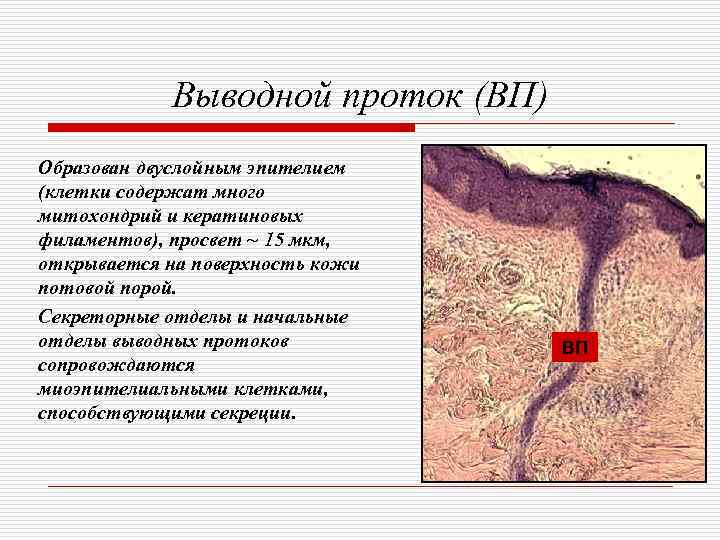 Выводной проток (ВП)

Образован двуслойным эпителием (клетки содержат много митохондрий и кератиновых филаментов), просвет ~ 15 мкм, открывается на поверхность кожи потовой порой.

Секреторные отделы и начальные отделы выводных протоков сопровождаются миоэпителиальными клетками, способствующими секреции.

ВП